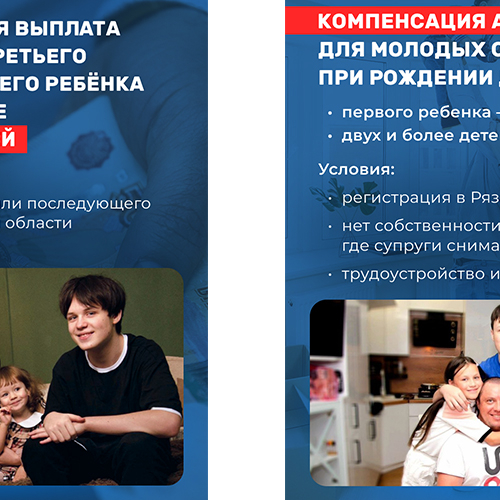 Я ВЫПЛАТА
РЕТЬЕГО
ЕГО РЕБЁНКА
Е
Й

ли последующего
области

КОМПЕНСАЦИЯ А
ДЛЯ МОЛОДЫХ С
ПРИ РОЖДЕНИИ

• первого ребенка –
• двух и более дете

Условия:

• регистрация в Ряз
• нет собственности
где супруги снима
• трудоустройство и